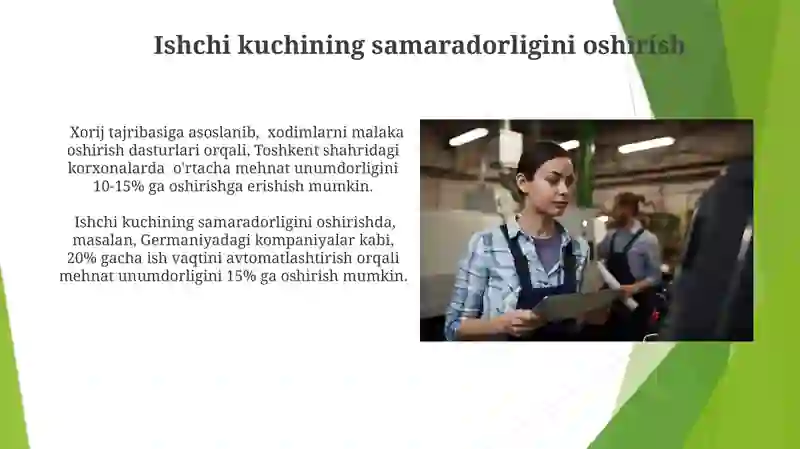 Ishchi kuchining samaradorligini oshirish

Xorij tajribasiga asoslanib, xodimlarni malaka oshirish dasturlari orqali, Toshkent shahridagi korxonalarda o'rtacha mehnat unumdorligini 10-15% ga oshirishga erishish mumkin.

Ishchi kuchining samaradorligini oshirishda, masalan, Germaniyadagi kompaniyalar kabi, 20% gacha ish vaqtini avtomatlashtirish orqali mehnat unumdorligini 15% ga oshirish mumkin.